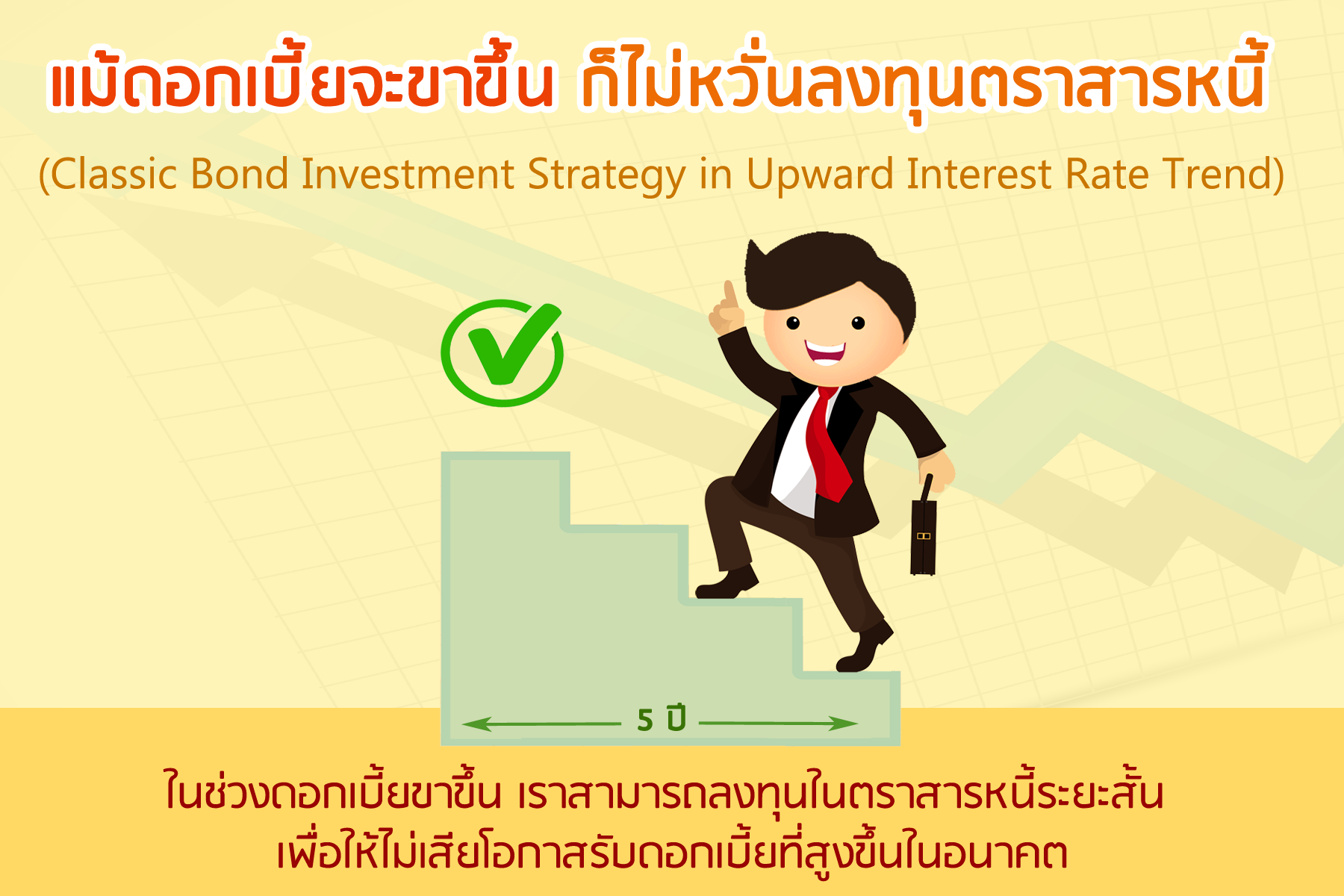 แม้ดอกเบี้ยจะขาขึ้น ก็ไม่หวั่นลงทุนตราสารหนี้

(Classic Bond Investment Strategy in Upward Interest Rate Trend)

5 ปี

ในช่วงดอกเบี้ยขาขึ้น เราสามารถลงทุนในตราสารหนี้ระยะสั้น เพื่อให้ไม่เสียโอกาสรับดอกเบี้ยที่สูงขึ้นในอนาคต